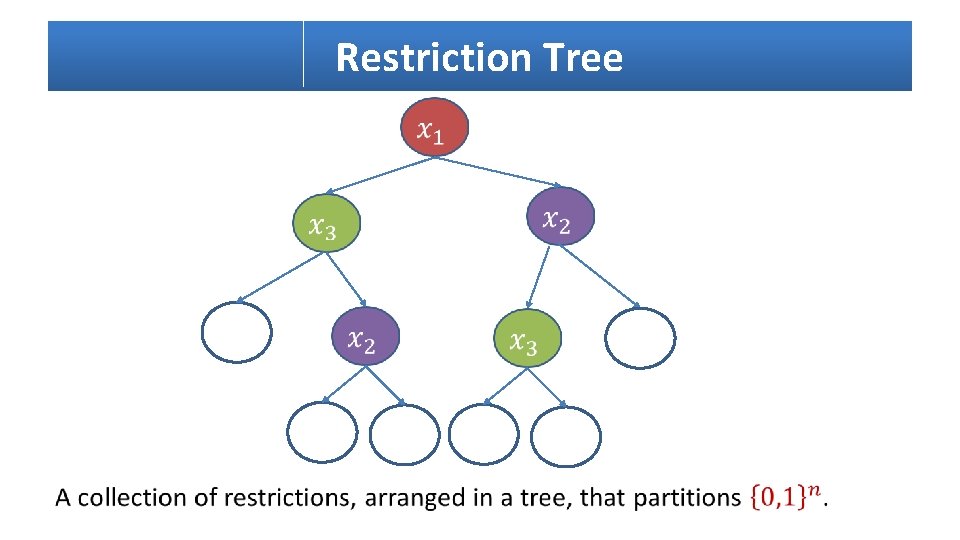 Restriction Tree

$x_1$

$x_3$

$x_2$

$x_2$

$x_3$

A collection of restrictions, arranged in a tree, that partitions $\{0,1\}^n$.